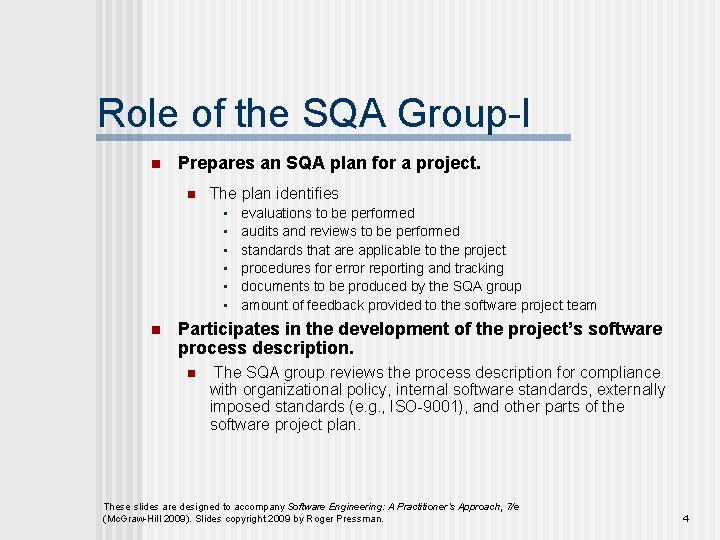 Role of the SQA Group-I

- Prepares an SQA plan for a project.
  - The plan identifies
    - evaluations to be performed
    - audits and reviews to be performed
    - standards that are applicable to the project
    - procedures for error reporting and tracking
    - documents to be produced by the SQA group
    - amount of feedback provided to the software project team
- Participates in the development of the project's software process description.
  - The SQA group reviews the process description for compliance with organizational policy, internal software standards, externally imposed standards (e.g., ISO-9001), and other parts of the software project plan.

These slides are designed to accompany Software Engineering: A Practitioner's Approach, 7/e (McGraw-Hill 2009). Slides copyright 2009 by Roger Pressman.

4